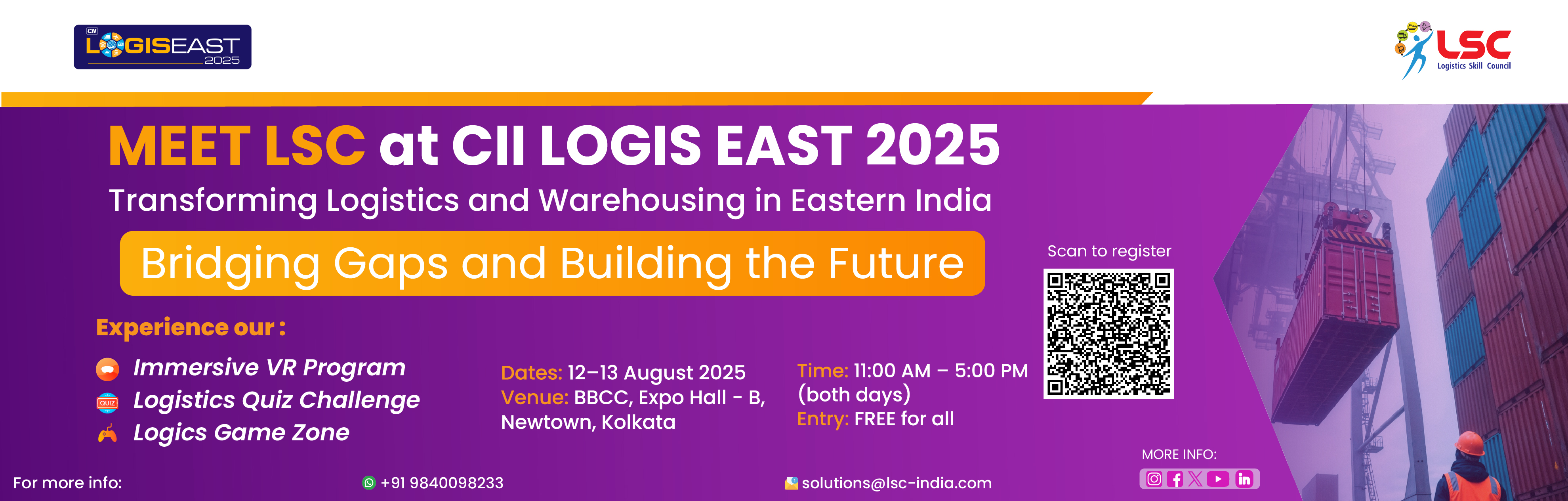 CII LOGISEAST 2025

LSC Logistics Skill Council

MEET LSC at CII LOGIS EAST 2025

Transforming Logistics and Warehousing in Eastern India

Bridging Gaps and Building the Future

Experience our :

Immersive VR Program

QUIZ Logistics Quiz Challenge

Logics Game Zone

Dates: 12–13 August 2025
Venue: BBCC, Expo Hall - B, Newtown, Kolkata

Time: 11:00 AM – 5:00 PM (both days)
Entry: FREE for all

Scan to register

MORE INFO:

For more info:

+91 9840098233

solutions@lsc-india.com